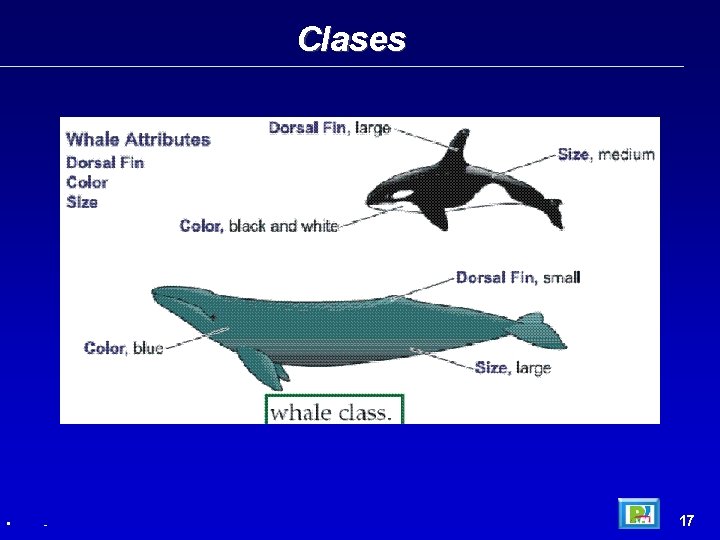 Clases

Whale Attributes
Dorsal Fin
Color
Size

Dorsal Fin, large
Size, medium
Color, black and white

Dorsal Fin, small
Color, blue
Size, large

whale class.

17